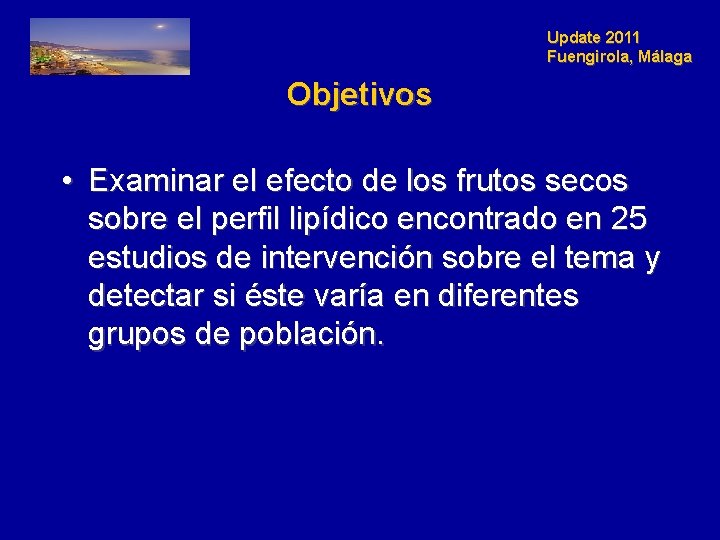 Update 2011
Fuengirola, Málaga

Objetivos

• Examinar el efecto de los frutos secos sobre el perfil lipídico encontrado en 25 estudios de intervención sobre el tema y detectar si éste varía en diferentes grupos de población.